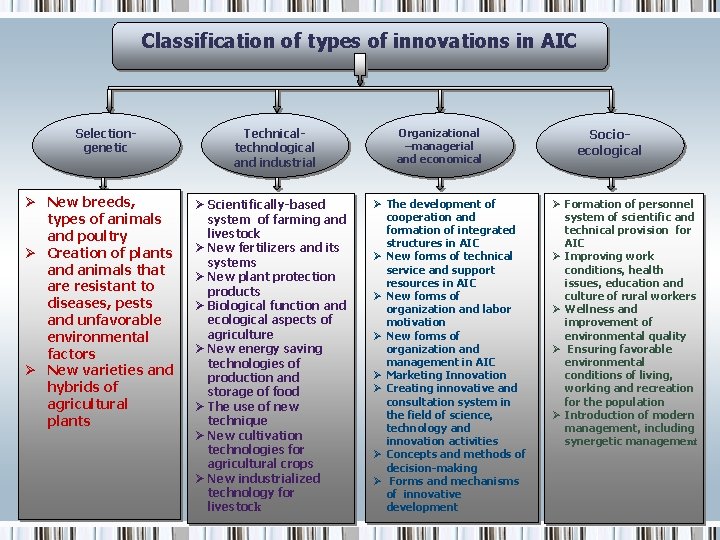 Classification of types of innovations in AIC

Selection-genetic

Technical-technological and industrial

Organizational –managerial and economical

Socio-ecological

➢ New breeds, types of animals and poultry
➢ Creation of plants and animals that are resistant to diseases, pests and unfavorable environmental factors
➢ New varieties and hybrids of agricultural plants

➢ Scientifically-based system of farming and livestock
➢ New fertilizers and its systems
➢ New plant protection products
➢ Biological function and ecological aspects of agriculture
➢ New energy saving technologies of production and storage of food
➢ The use of new technique
➢ New cultivation technologies for agricultural crops
➢ New industrialized technology for livestock

➢ The development of cooperation and formation of integrated structures in AIC
➢ New forms of technical service and support resources in AIC
➢ New forms of organization and labor motivation
➢ New forms of organization and management in AIC
➢ Marketing Innovation
➢ Creating innovative and consultation system in the field of science, technology and innovation activities
➢ Concepts and methods of decision-making
➢ Forms and mechanisms of innovative development

➢ Formation of personnel system of scientific and technical provision for AIC
➢ Improving work conditions, health issues, education and culture of rural workers
➢ Wellness and improvement of environmental quality
➢ Ensuring favorable environmental conditions of living, working and recreation for the population
➢ Introduction of modern management, including synergetic management